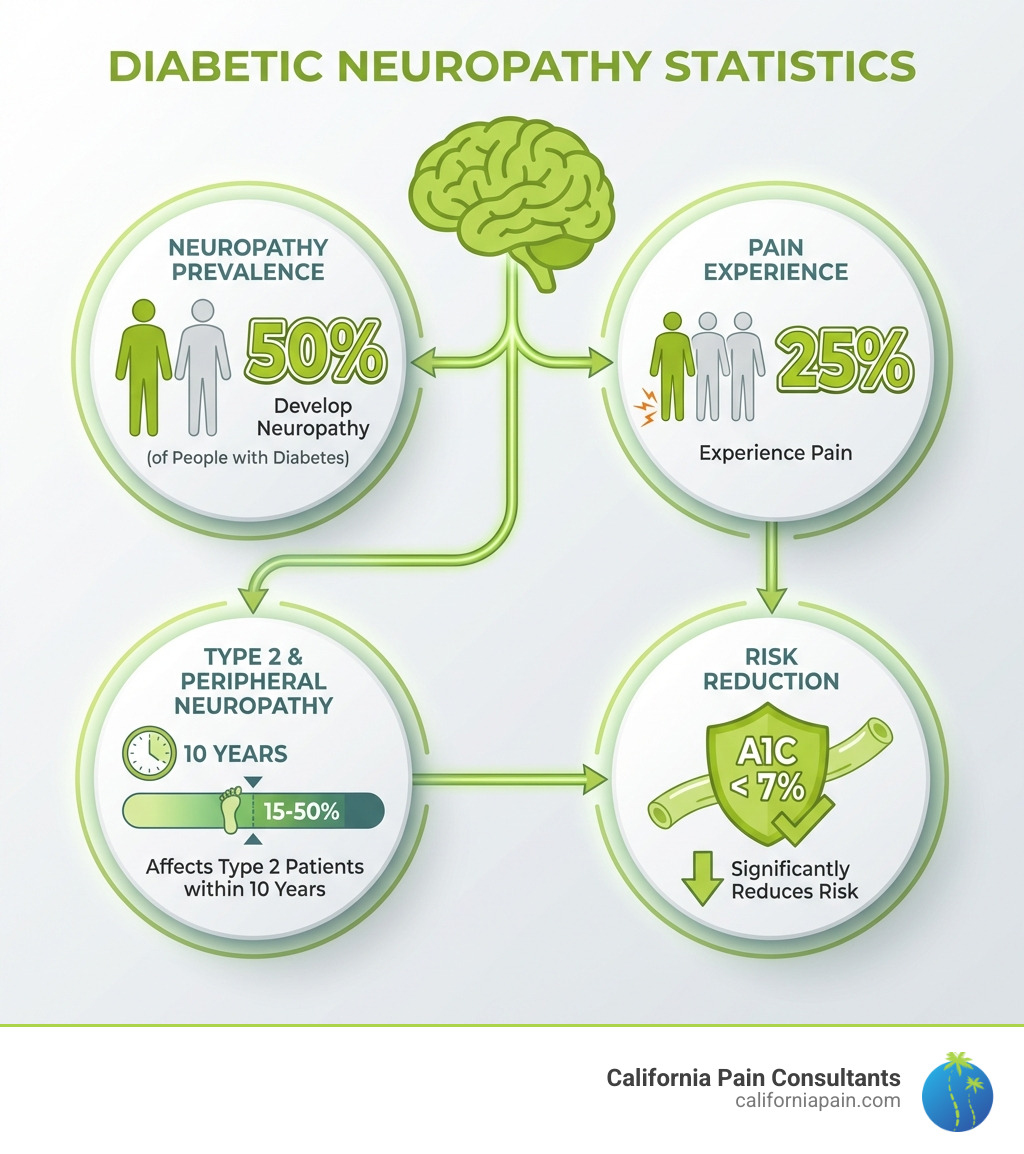 DIABETIC NEUROPATHY STATISTICS

NEUROPATHY PREVALENCE

50%

Develop Neuropathy

(of People with Diabetes)

PAIN EXPERIENCE

25%

Experience Pain

TYPE 2 & PERIPHERAL NEUROPATHY

10 YEARS

15-50%

Affects Type 2 Patients within 10 Years

RISK REDUCTION

A1C < 7%

Significantly Reduces Risk

California Pain Consultants
californiapain.com